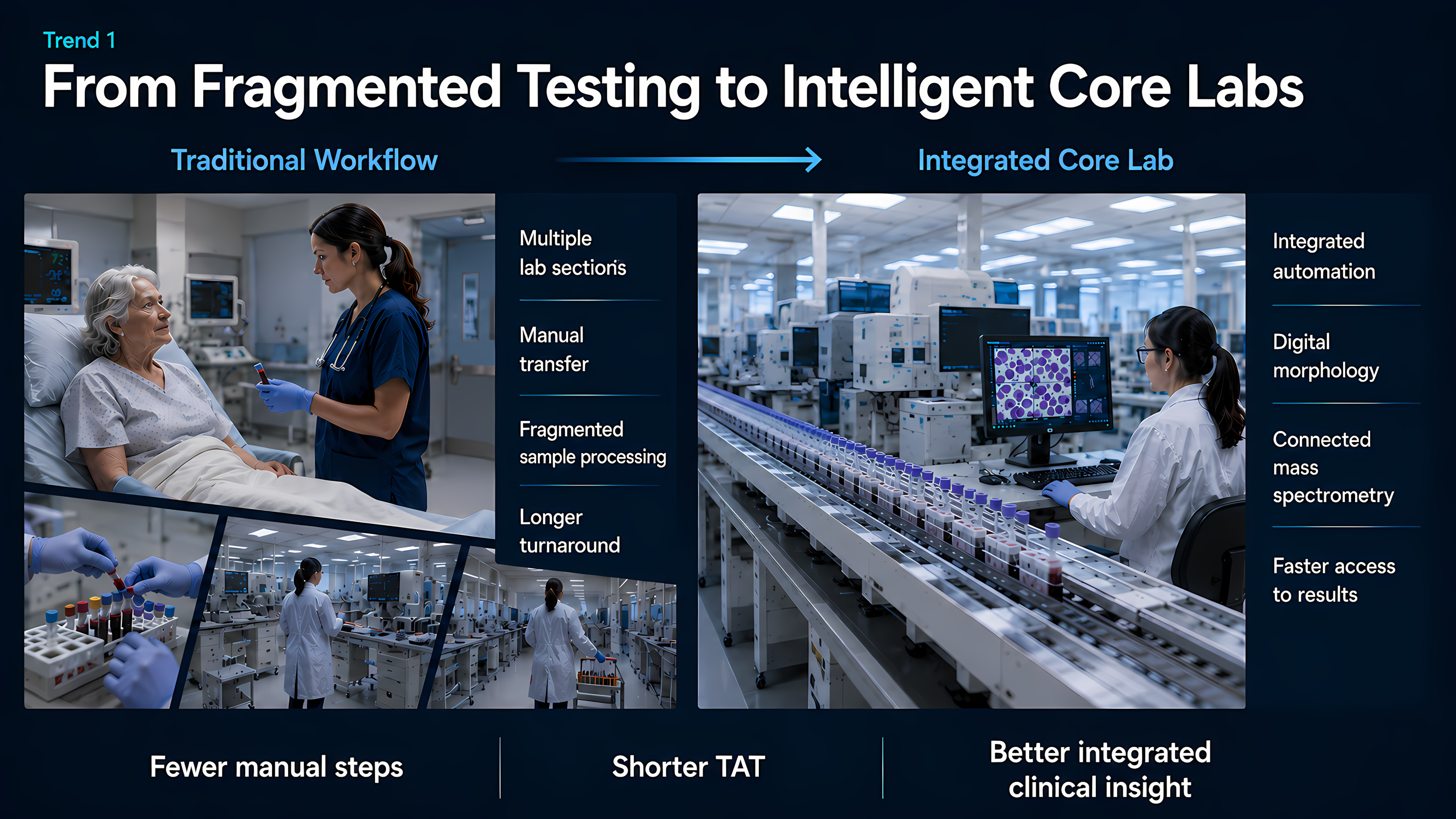 Trend 1

From Fragmented Testing to Intelligent Core Labs

Traditional Workflow

Integrated Core Lab

Multiple lab sections

Manual transfer

Fragmented sample processing

Longer turnaround

Integrated automation

Digital morphology

Connected mass spectrometry

Faster access to results

Fewer manual steps

Shorter TAT

Better integrated clinical insight